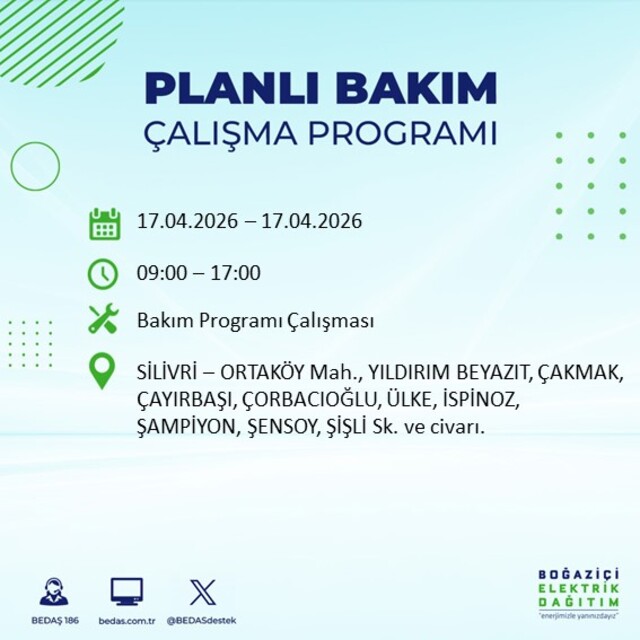 PLANLI BAKIM
ÇALIŞMA PROGRAMI

17.04.2026 – 17.04.2026

09:00 – 17:00

Bakım Programı Çalışması

SİLİVRİ – ORTAKÖY Mah., YILDIRIM BEYAZIT, ÇAKMAK, ÇAYIRBAŞI, ÇORBACIOĞLU, ÜLKE, İSPİNOZ, ŞAMPİYON, ŞENSOY, ŞİŞLİ Sk. ve civarı.

BEDAŞ 186 bedas.com.tr @BEDASdestek

BOĞAZİÇİ ELEKTRİK DAĞITIM
"enerjimizle yanınızdayız"